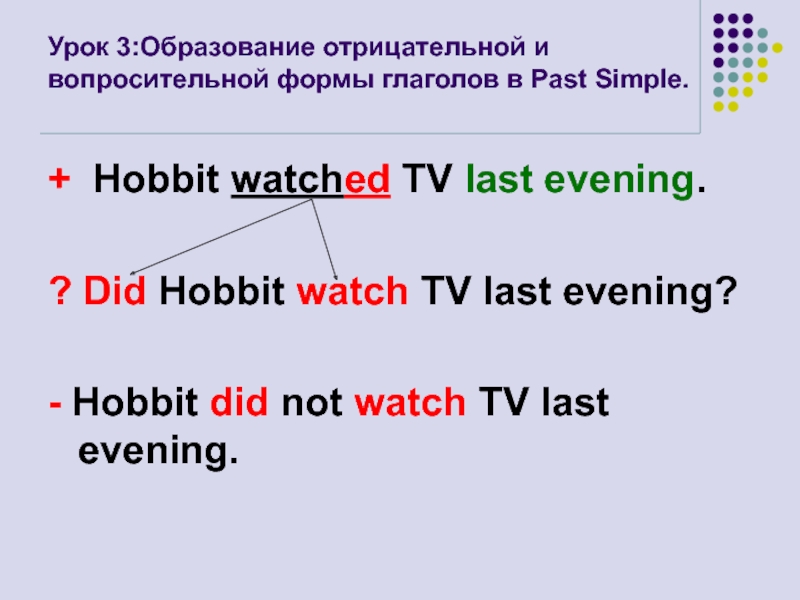 Урок 3:Образование отрицательной и вопросительной формы глаголов в Past Simple.

+ Hobbit watched TV last evening.

? Did Hobbit watch TV last evening?

- Hobbit did not watch TV last evening.